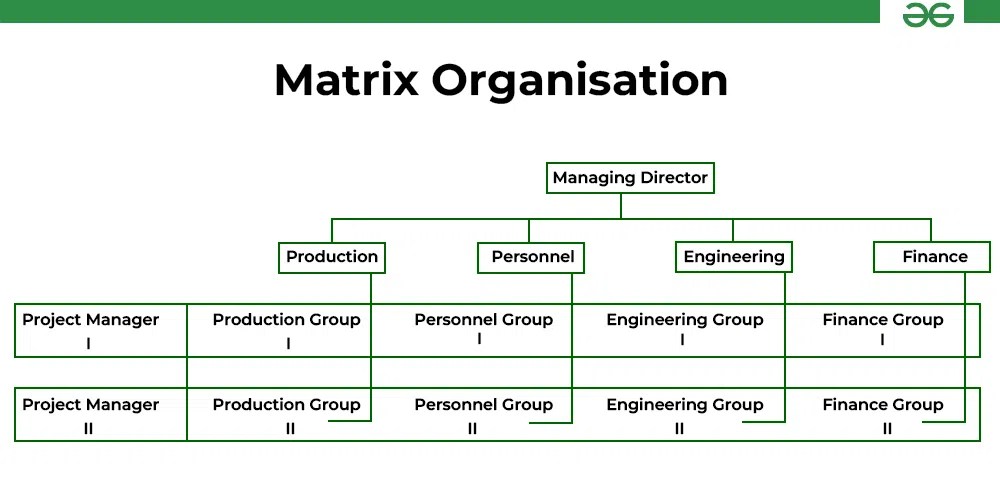 Matrix Organisation

Managing Director

Production

Personnel

Engineering

Finance

Project Manager I

Production Group I

Personnel Group I

Engineering Group I

Finance Group I

Project Manager II

Production Group II

Personnel Group II

Engineering Group II

Finance Group II